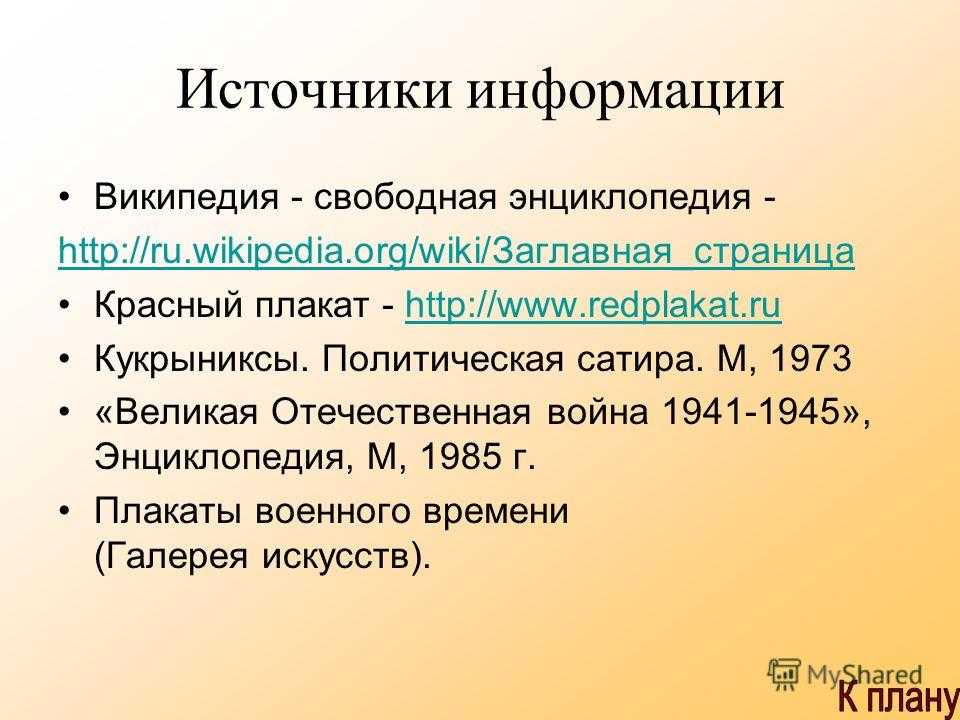 Источники информации

• Википедия - свободная энциклопедия - http://ru.wikipedia.org/wiki/Заглавная_страница

• Красный плакат - http://www.redplakat.ru

• Кукрыниксы. Политическая сатира. М, 1973

• «Великая Отечественная война 1941-1945», Энциклопедия, М, 1985 г.

• Плакаты военного времени (Галерея искусств).

MyShared

К плану